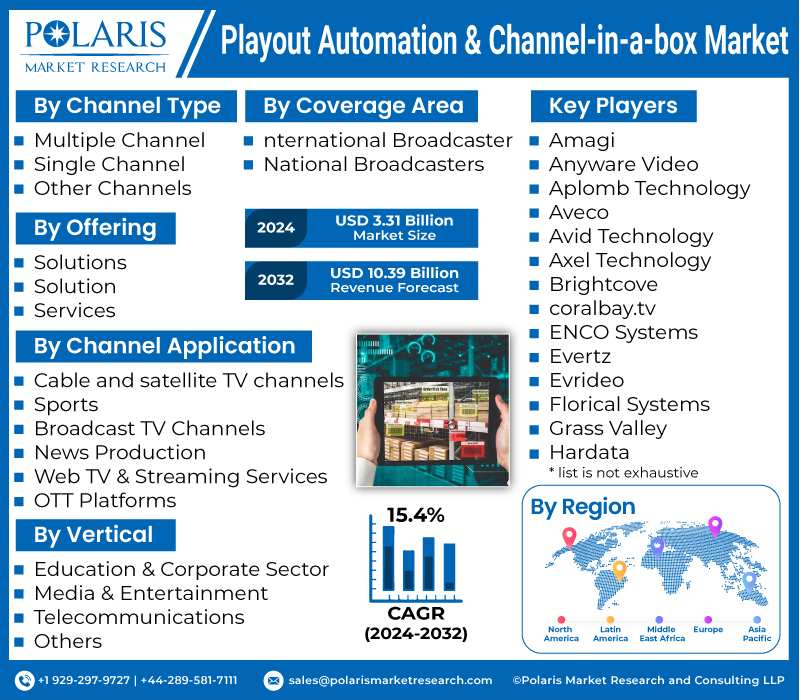 POLARIS MARKET RESEARCH

Playout Automation & Channel-in-a-box Market

By Channel Type
- Multiple Channel
- Single Channel
- Other Channels

By Offering
- Solutions
- Solution
- Services

By Channel Application
- Cable and satellite TV channels
- Sports
- Broadcast TV Channels
- News Production
- Web TV & Streaming Services
- OTT Platforms

By Vertical
- Education & Corporate Sector
- Media & Entertainment
- Telecommunications
- Others

By Coverage Area
- nternational Broadcaster
- National Broadcasters

2024 USD 3.31 Billion Market Size

2032 USD 10.39 Billion Revenue Forecast

15.4%

CAGR (2024-2032)

Key Players
- Amagi
- Anyware Video
- Aplomb Technology
- Aveco
- Avid Technology
- Axel Technology
- Brightcove
- coralbay.tv
- ENCO Systems
- Evertz
- Evrideo
- Florical Systems
- Grass Valley
- Hardata

* list is not exhaustive

By Region

North America
Latin America
Middle East Africa
Europe
Asia Pacific

+1 929-297-9727 | +44-289-581-7111
sales@polarismarketresearch.com
©Polaris Market Research and Consulting LLP